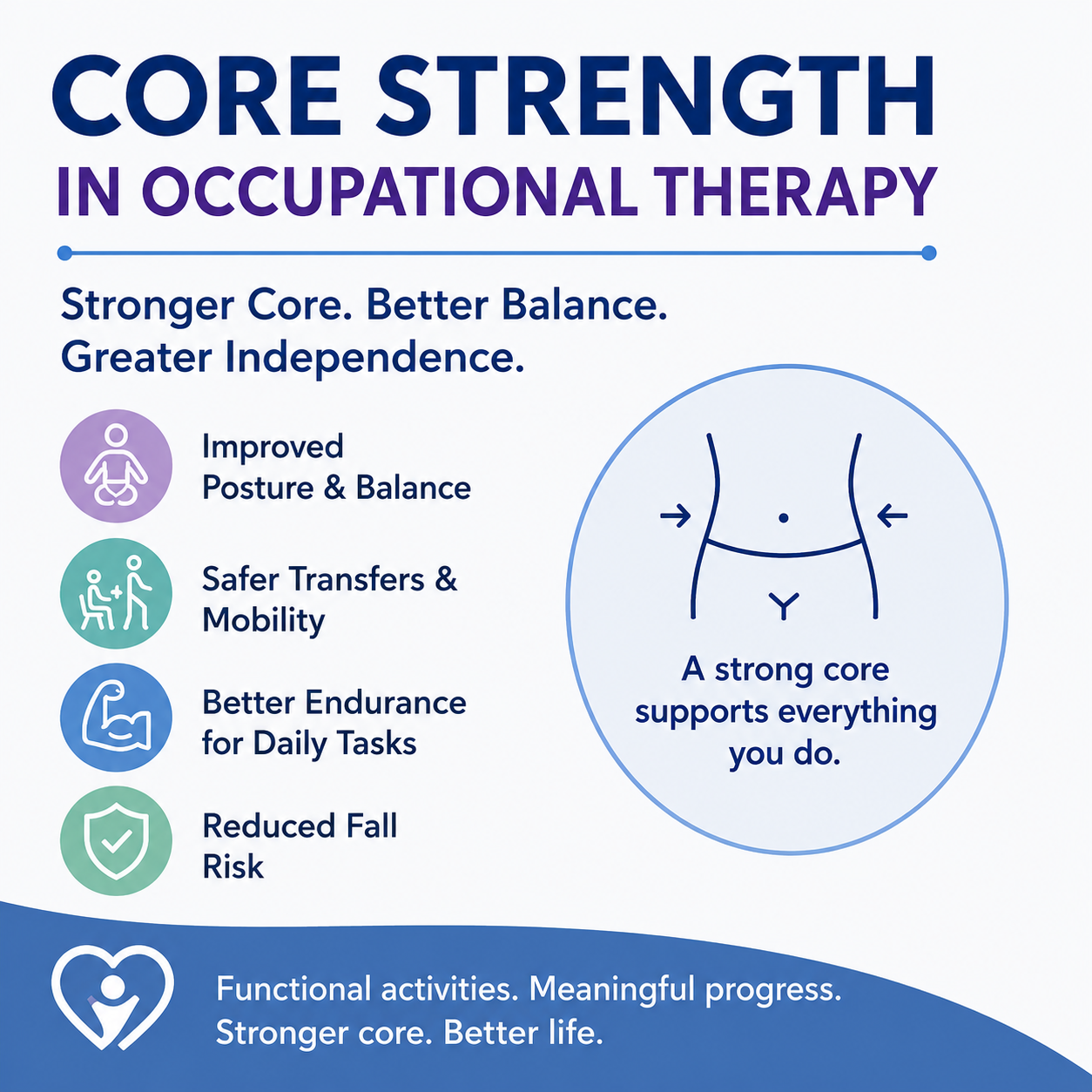 CORE STRENGTH
IN OCCUPATIONAL THERAPY

Stronger Core. Better Balance.
Greater Independence.

Improved Posture & Balance

Safer Transfers & Mobility

Better Endurance for Daily Tasks

Reduced Fall Risk

A strong core supports everything you do.

Functional activities. Meaningful progress.
Stronger core. Better life.